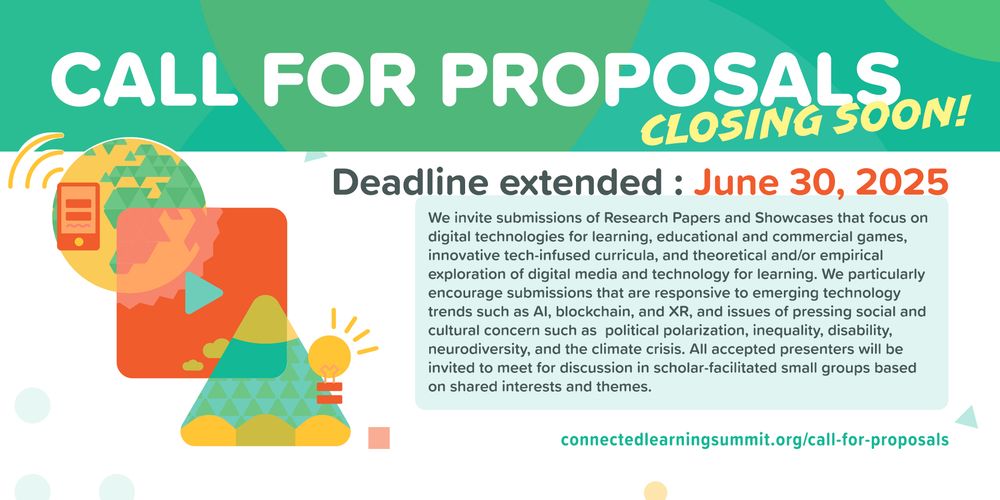 CALL FOR PROPOSALS
CLOSING SOON!

Deadline extended : June 30, 2025

We invite submissions of Research Papers and Showcases that focus on digital technologies for learning, educational and commercial games, innovative tech-infused curricula, and theoretical and/or empirical exploration of digital media and technology for learning. We particularly encourage submissions that are responsive to emerging technology trends such as AI, blockchain, and XR, and issues of pressing social and cultural concern such as political polarization, inequality, disability, neurodiversity, and the climate crisis. All accepted presenters will be invited to meet for discussion in scholar-facilitated small groups based on shared interests and themes.

connectedlearningsummit.org/call-for-proposals